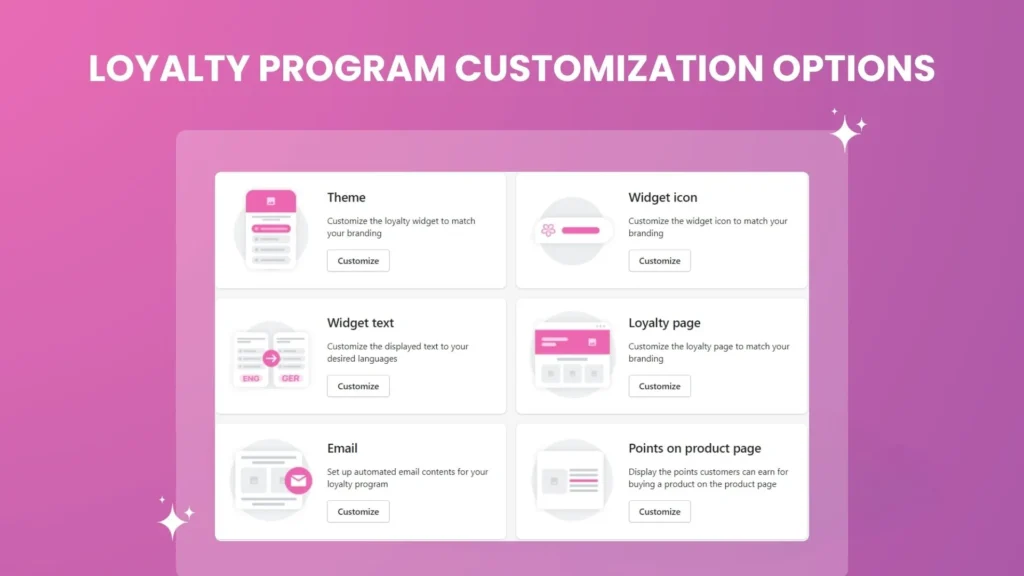 LOYALTY PROGRAM CUSTOMIZATION OPTIONS

Theme
Customize the loyalty widget to match your branding
Customize

Widget icon
Customize the widget icon to match your branding
Customize

ENG GER

Widget text
Customize the displayed text to your desired languages
Customize

Loyalty page
Customize the loyalty page to match your branding
Customize

Email
Set up automated email contents for your loyalty program
Customize

Points on product page
Display the points customers can earn for buying a product on the product page
Customize